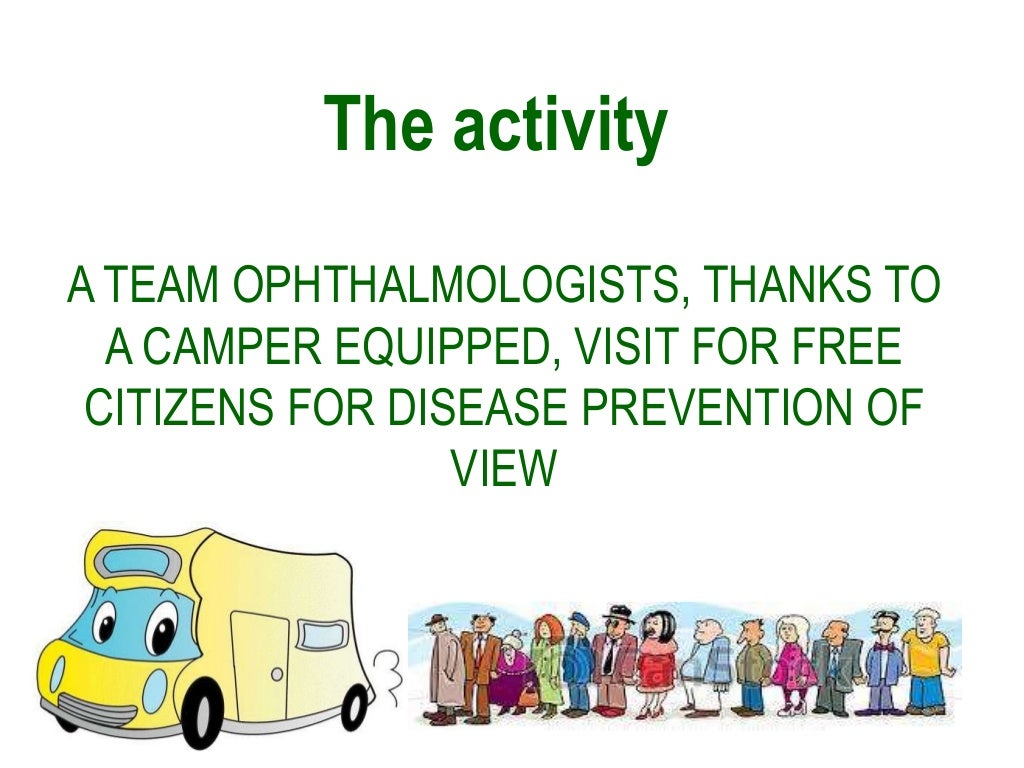 The activity

A TEAM OPHTHALMOLOGISTS, THANKS TO A CAMPER EQUIPPED, VISIT FOR FREE CITIZENS FOR DISEASE PREVENTION OF VIEW